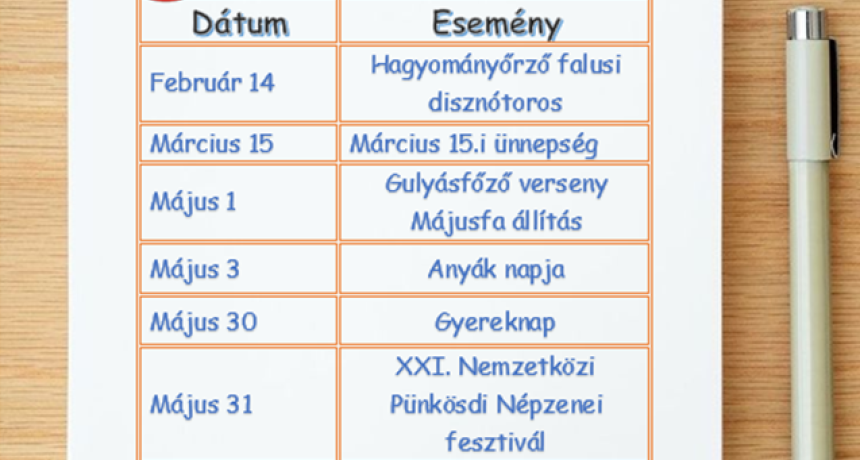 | Dátum | Esemény |
|---|---|
| Február 14 | Hagyományőrző falusi disznótoros |
| Március 15 | Március 15.i ünnepség |
| Május 1 | Gulyásfőző verseny Májusfa állítás |
| Május 3 | Anyák napja |
| Május 30 | Gyereknap |
| Május 31 | XXI. Nemzetközi Pünkösdi Népzenei fesztivál |